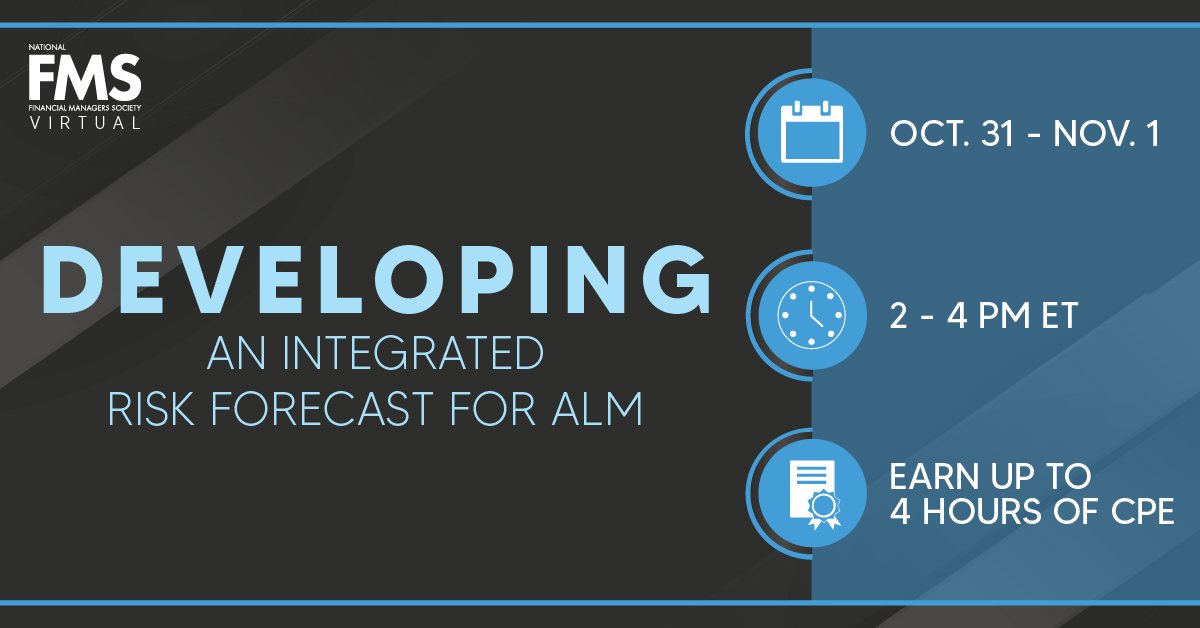 NATIONAL
FMS
FINANCIAL MANAGERS SOCIETY
VIRTUAL

DEVELOPING
AN INTEGRATED
RISK FORECAST FOR ALM

OCT. 31 - NOV. 1

2 - 4 PM ET

EARN UP TO
4 HOURS OF CPE